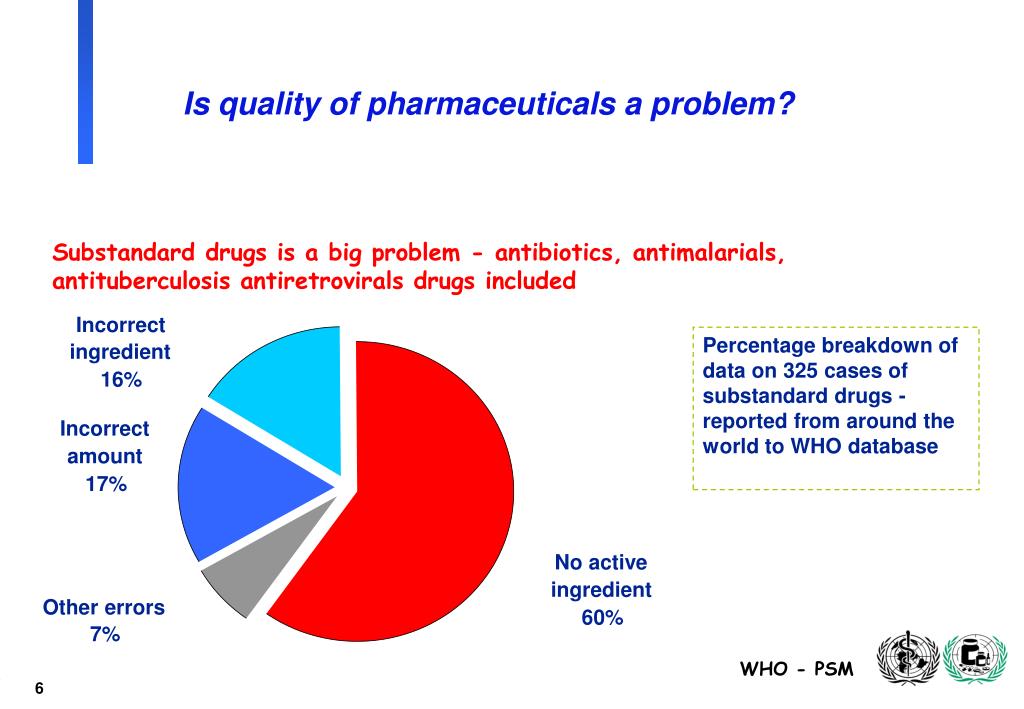 Is quality of pharmaceuticals a problem?

Substandard drugs is a big problem - antibiotics, antimalarials, antituberculosis antiretrovirals drugs included

Incorrect ingredient 16%

Incorrect amount 17%

Other errors 7%

No active ingredient 60%

Percentage breakdown of data on 325 cases of substandard drugs - reported from around the world to WHO database

WHO - PSM

6